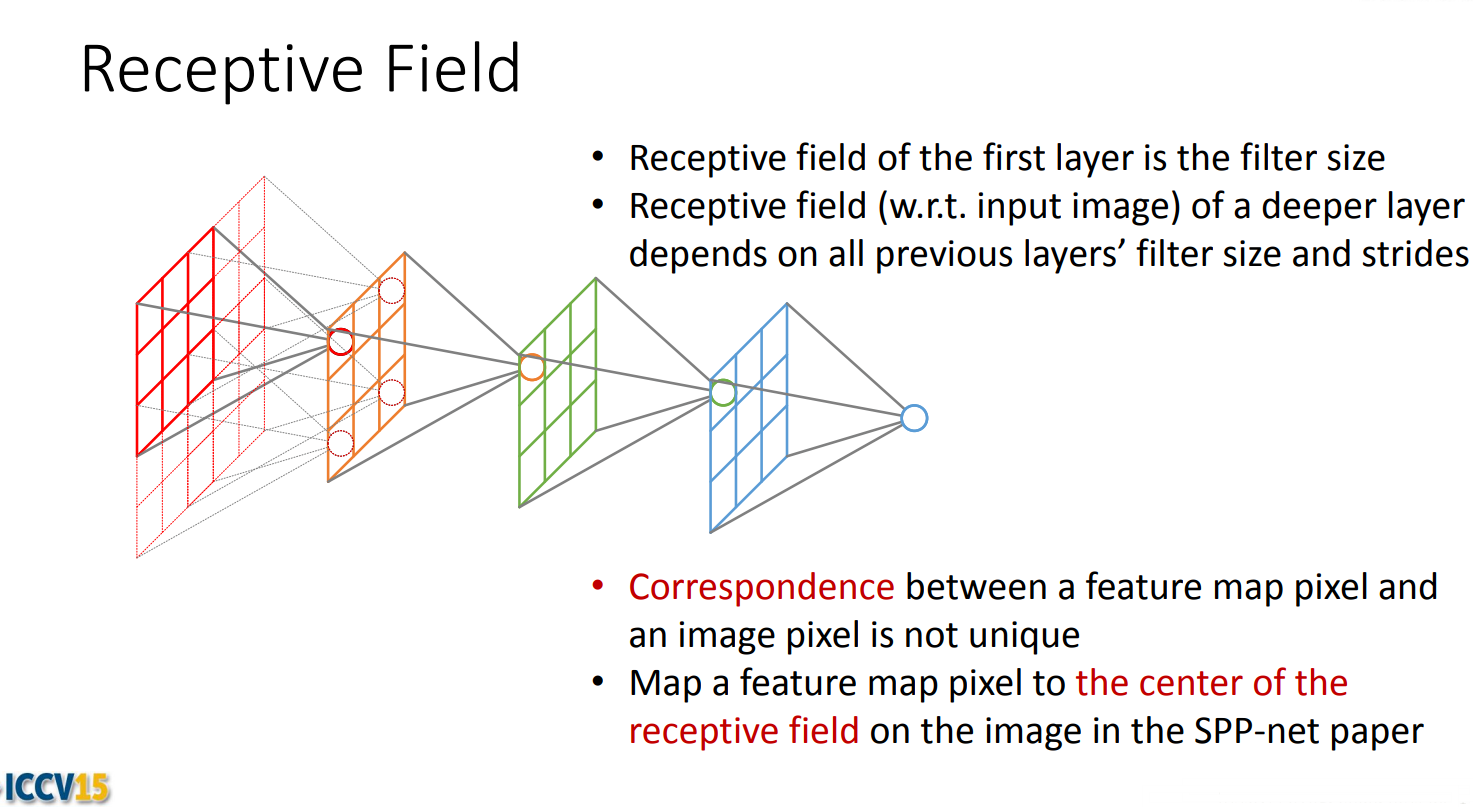 Receptive Field

• Receptive field of the first layer is the filter size
• Receptive field (w.r.t. input image) of a deeper layer depends on all previous layers' filter size and strides

• Correspondence between a feature map pixel and an image pixel is not unique
• Map a feature map pixel to the center of the receptive field on the image in the SPP-net paper

ICCV15